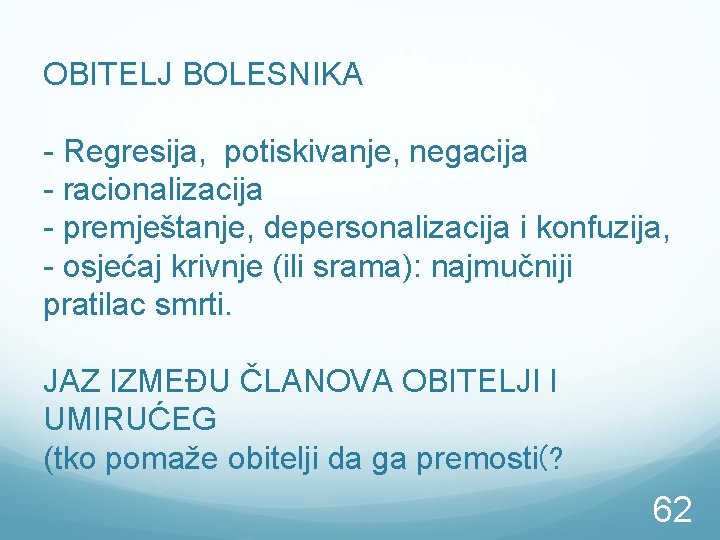 OBITELJ BOLESNIKA

- Regresija,  potiskivanje, negacija
- racionalizacija
- premještanje, depersonalizacija i konfuzija,
- osjećaj krivnje (ili srama): najmučniji pratilac smrti.

JAZ IZMEĐU ČLANOVA OBITELJI I UMIRUĆEG
(tko pomaže obitelji da ga premosti(?

62